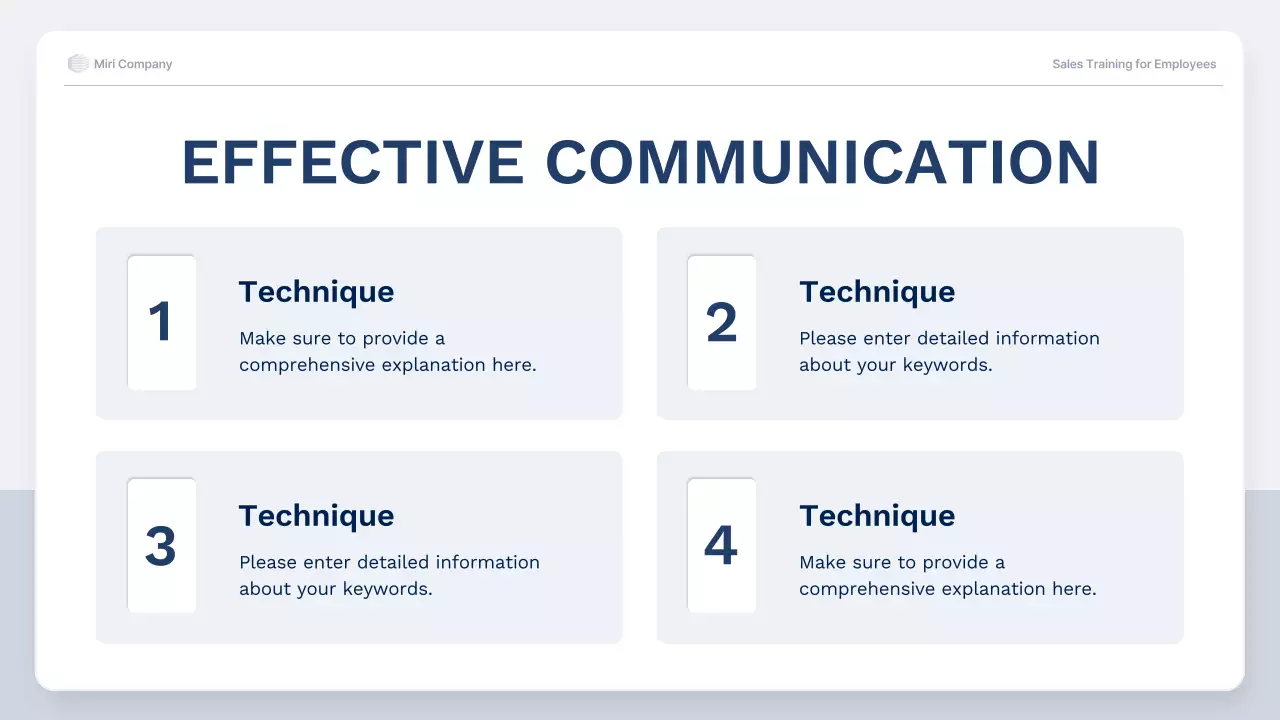 Miri Company

Sales Training for Employees

EFFECTIVE COMMUNICATION

1

Technique

Make sure to provide a comprehensive explanation here.

2

Technique

Please enter detailed information about your keywords.

3

Technique

Please enter detailed information about your keywords.

4

Technique

Make sure to provide a comprehensive explanation here.